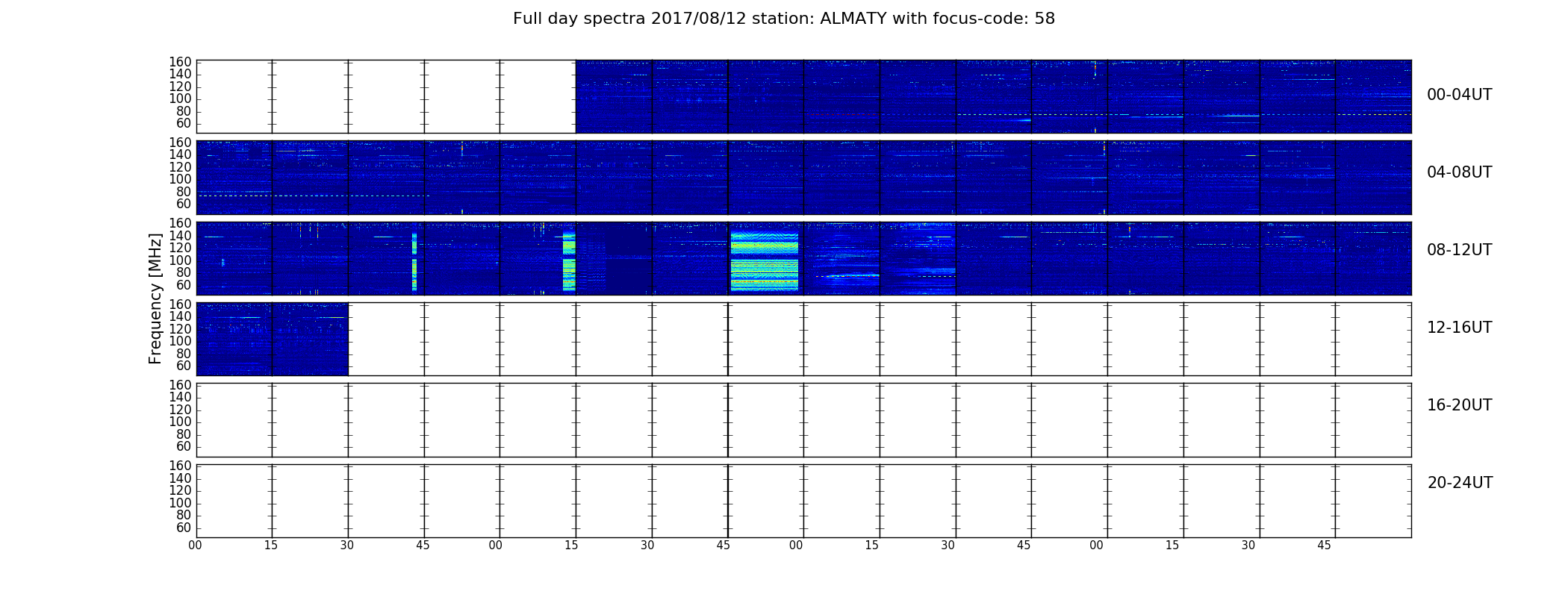 Full day spectra 2017/08/12 station: ALMATY with focus-code: 58

Frequency [MHz]

160
140
120
100
80
60

00-04UT

160
140
120
100
80
60

04-08UT

160
140
120
100
80
60

08-12UT

160
140
120
100
80
60

12-16UT

160
140
120
100
80
60

16-20UT

160
140
120
100
80
60

20-24UT

00 15 30 45 00 15 30 45 00 15 30 45 00 15 30 45